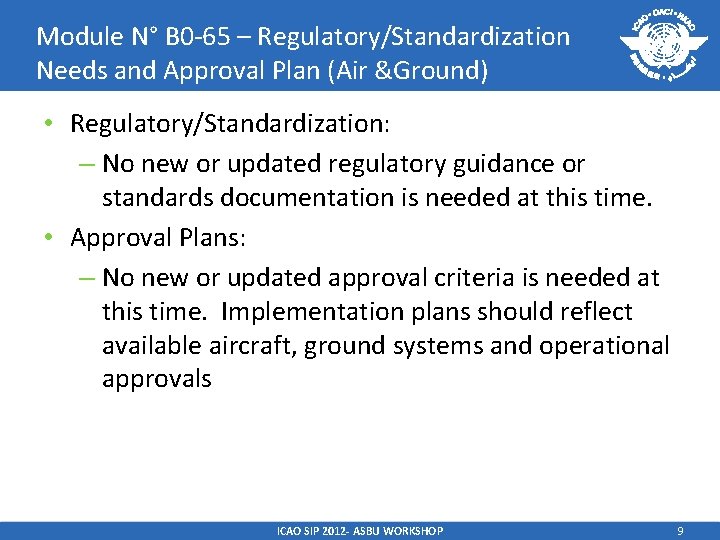 Module N° B0-65 – Regulatory/Standardization Needs and Approval Plan (Air &Ground)

ICAO • OACI • ИКАО

• Regulatory/Standardization:
– No new or updated regulatory guidance or standards documentation is needed at this time.
• Approval Plans:
– No new or updated approval criteria is needed at this time.  Implementation plans should reflect available aircraft, ground systems and operational approvals

ICAO SIP 2012- ASBU WORKSHOP

9